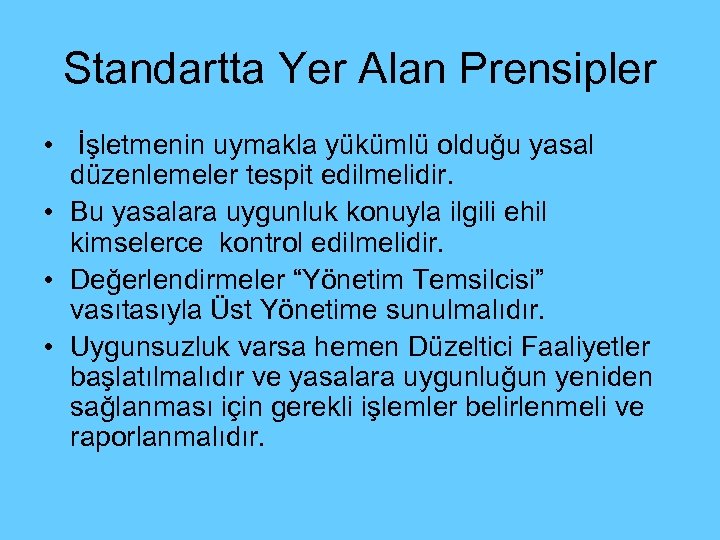 Standartta Yer Alan Prensipler

• İşletmenin uymakla yükümlü olduğu yasal düzenlemeler tespit edilmelidir.
• Bu yasalara uygunluk konuyla ilgili ehil kimselerce kontrol edilmelidir.
• Değerlendirmeler “Yönetim Temsilcisi” vasıtasıyla Üst Yönetime sunulmalıdır.
• Uygunsuzluk varsa hemen Düzeltici Faaliyetler başlatılmalıdır ve yasalara uygunluğun yeniden sağlanması için gerekli işlemler belirlenmeli ve raporlanmalıdır.